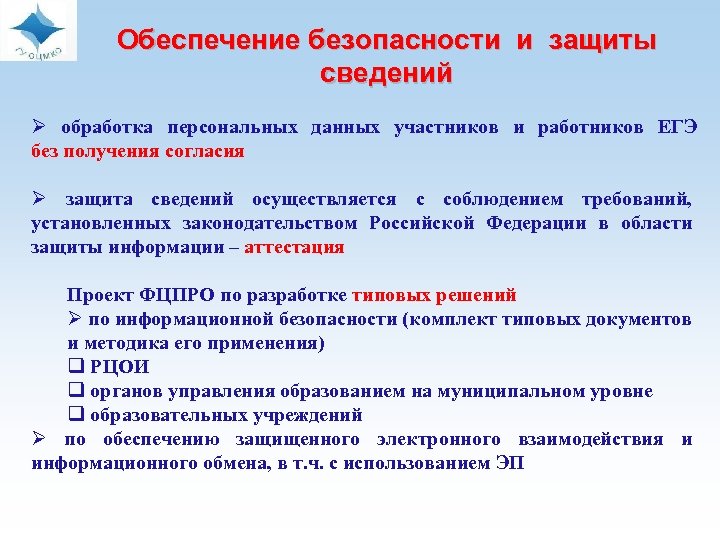 ГУ ОЦМКО

Обеспечение безопасности и защиты сведений

➢ обработка персональных данных участников и работников ЕГЭ без получения согласия

➢ защита сведений осуществляется с соблюдением требований, установленных законодательством Российской Федерации в области защиты информации – аттестация

Проект ФЦПРО по разработке типовых решений
➢ по информационной безопасности (комплект типовых документов и методика его применения)
❑ РЦОИ
❑ органов управления образованием на муниципальном уровне
❑ образовательных учреждений
➢ по обеспечению защищенного электронного взаимодействия и информационного обмена, в т.ч. с использованием ЭП